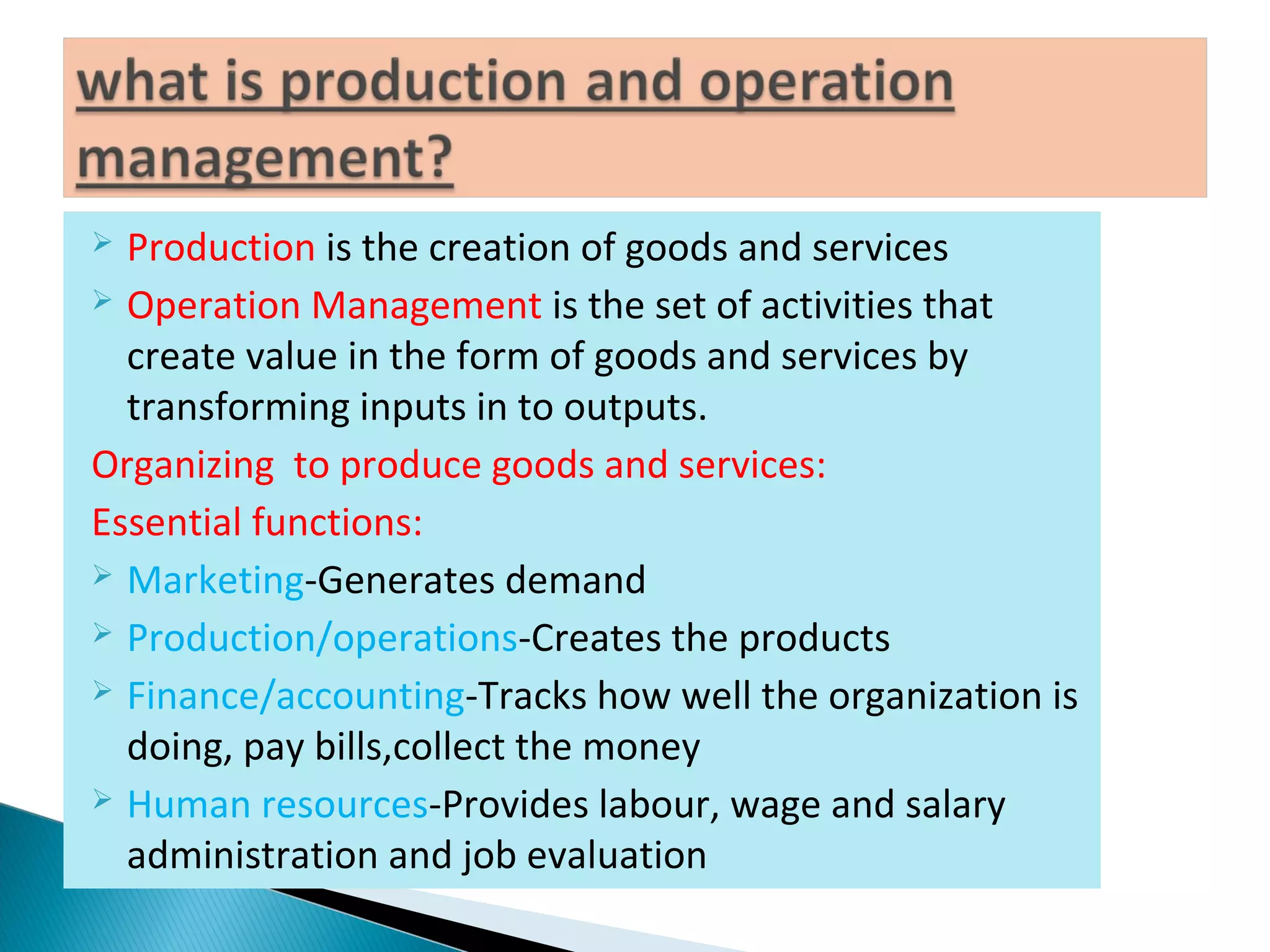 what is production and operation management?

➢ Production is the creation of goods and services

➢ Operation Management is the set of activities that create value in the form of goods and services by transforming inputs in to outputs.

Organizing to produce goods and services:

Essential functions:

➢ Marketing-Generates demand

➢ Production/operations-Creates the products

➢ Finance/accounting-Tracks how well the organization is doing, pay bills,collect the money

➢ Human resources-Provides labour, wage and salary administration and job evaluation